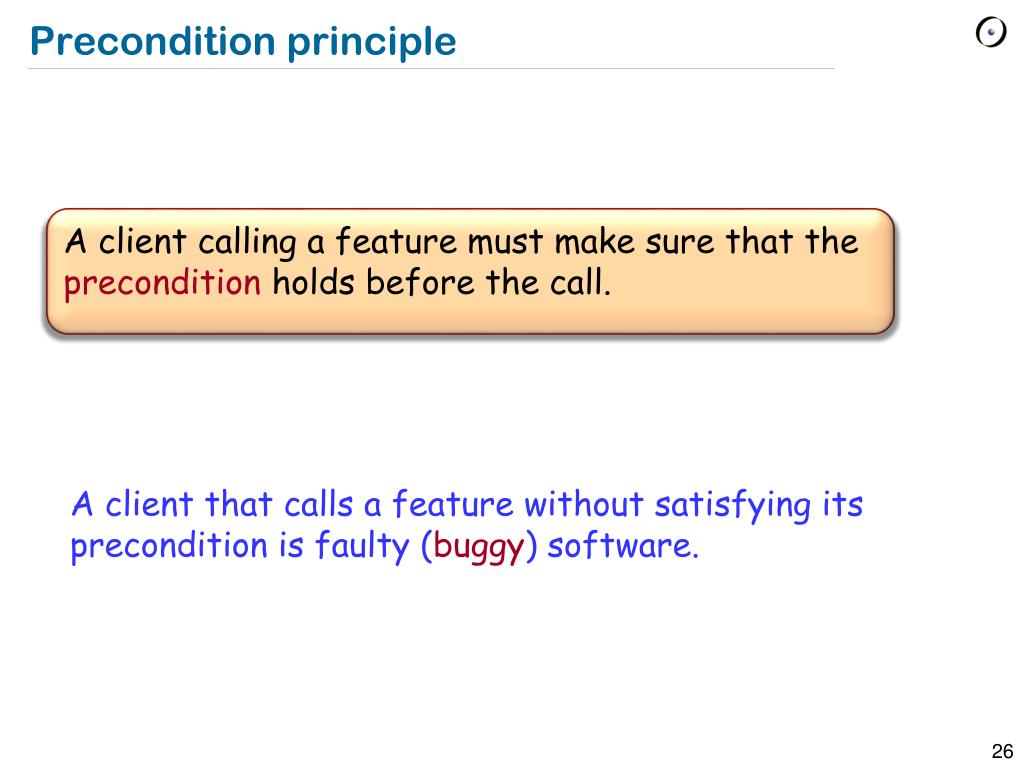 Precondition principle

A client calling a feature must make sure that the precondition holds before the call.

A client that calls a feature without satisfying its precondition is faulty (buggy) software.

26